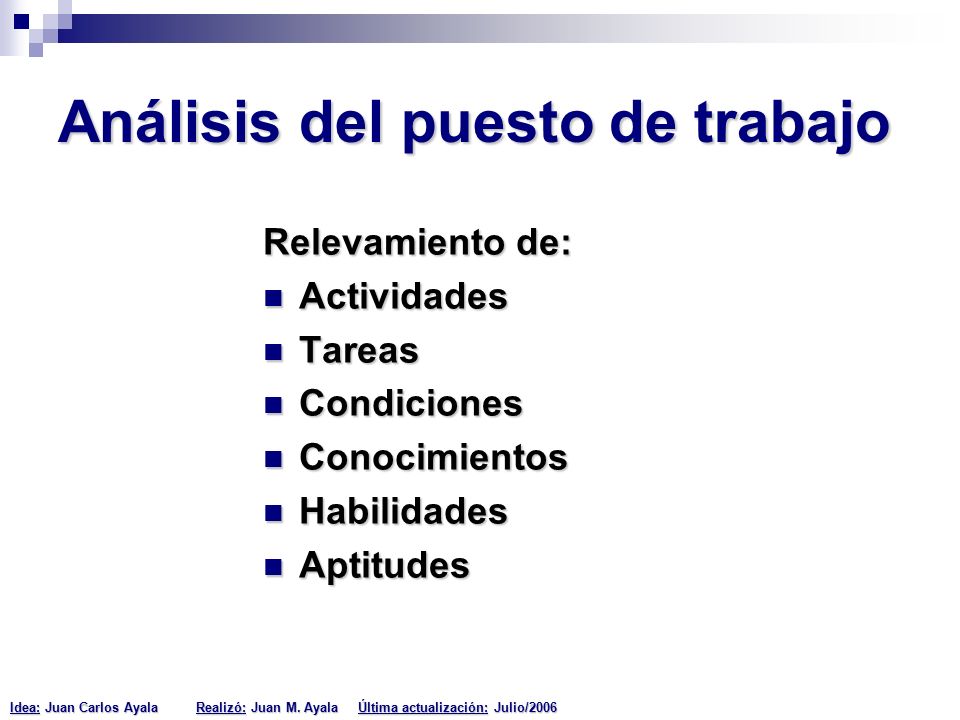 Análisis del puesto de trabajo

Relevamiento de:

- Actividades
- Tareas
- Condiciones
- Conocimientos
- Habilidades
- Aptitudes

Idea: Juan Carlos Ayala Realizó: Juan M. Ayala Última actualización: Julio/2006